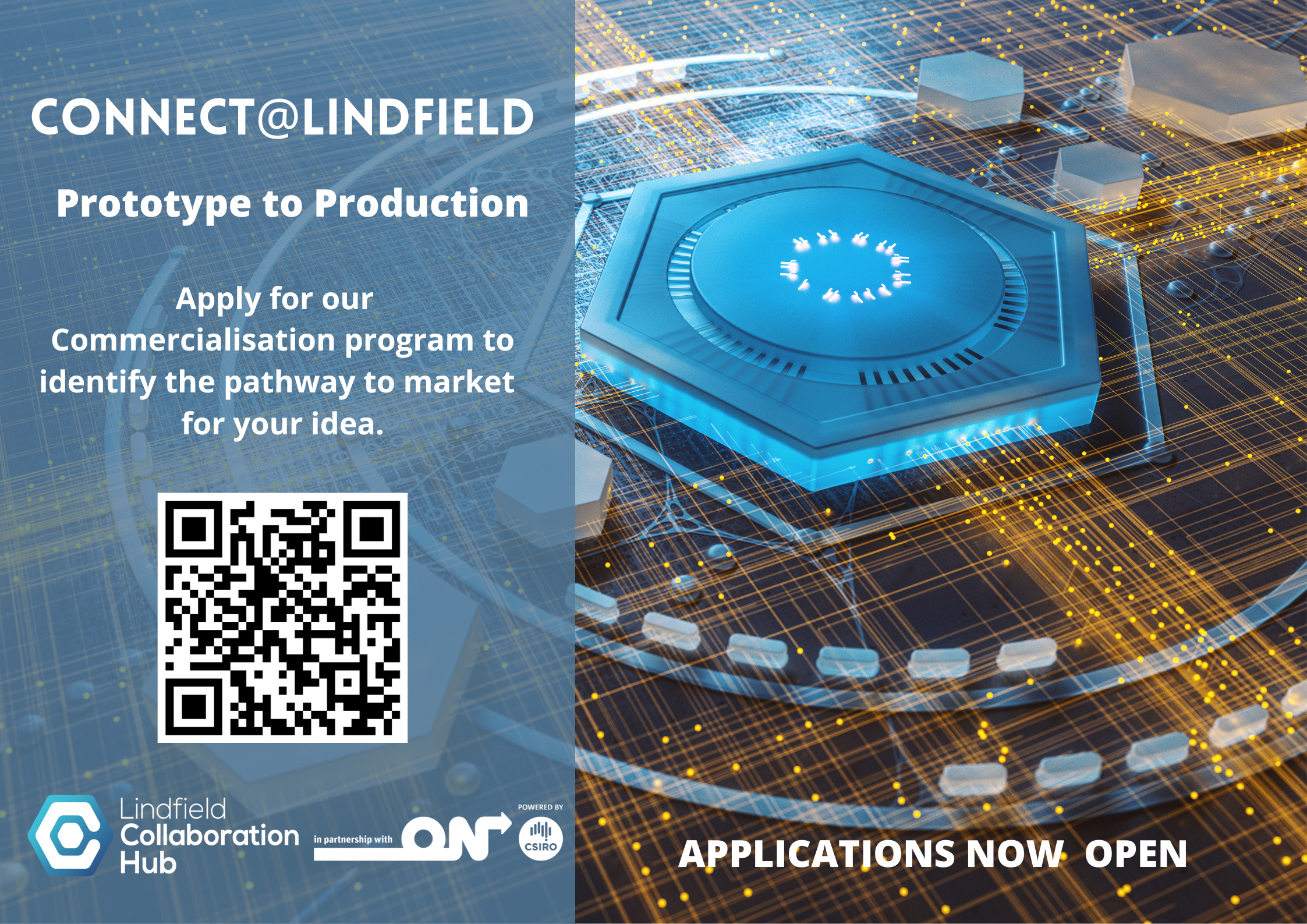 CONNECT@LINDFIELD

Prototype to Production

Apply for our Commercialisation program to identify the pathway to market for your idea.

Lindfield Collaboration Hub

in partnership with ON

POWERED BY CSIRO

APPLICATIONS NOW OPEN